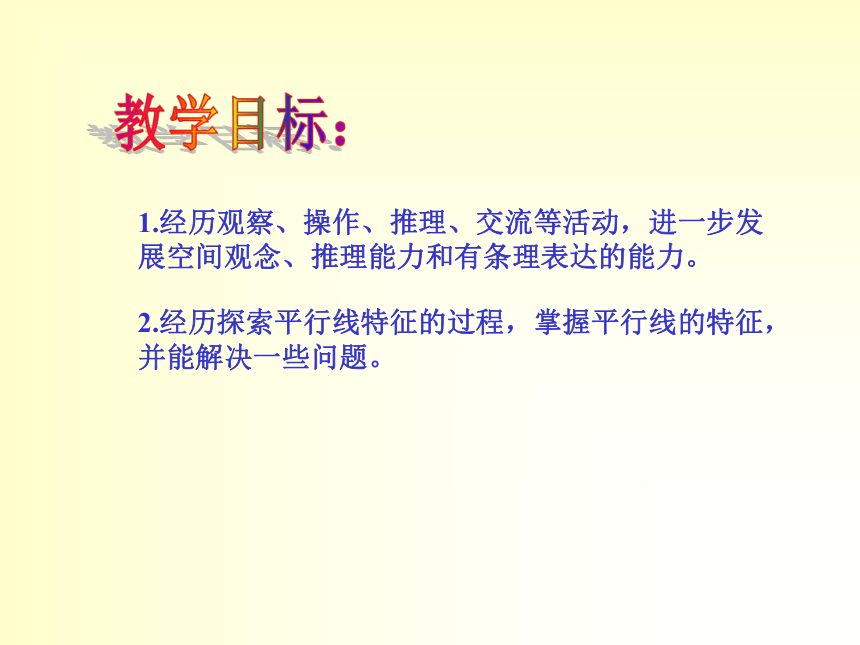 教学目标：

1.经历观察、操作、推理、交流等活动，进一步发展空间观念、推理能力和有条理表达的能力。

2.经历探索平行线特征的过程，掌握平行线的特征，并能解决一些问题。